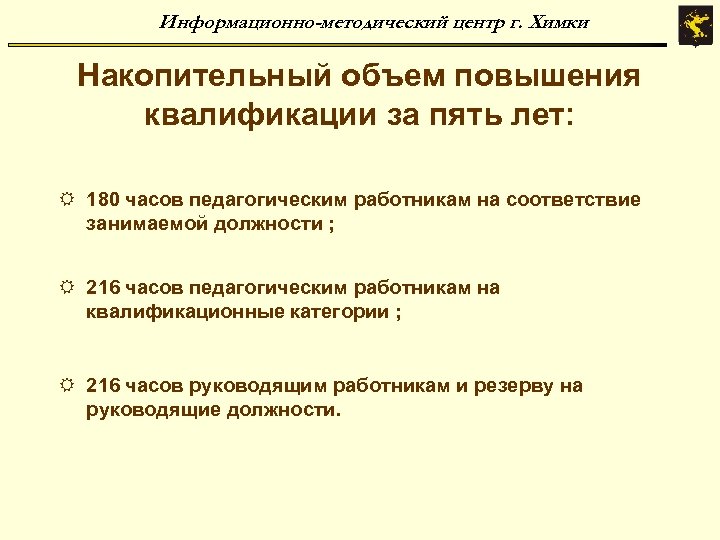 Информационно-методический центр г. Химки

Накопительный объем повышения квалификации за пять лет:

180 часов педагогическим работникам на соответствие занимаемой должности ;

216 часов педагогическим работникам на квалификационные категории ;

216 часов руководящим работникам и резерву на руководящие должности.